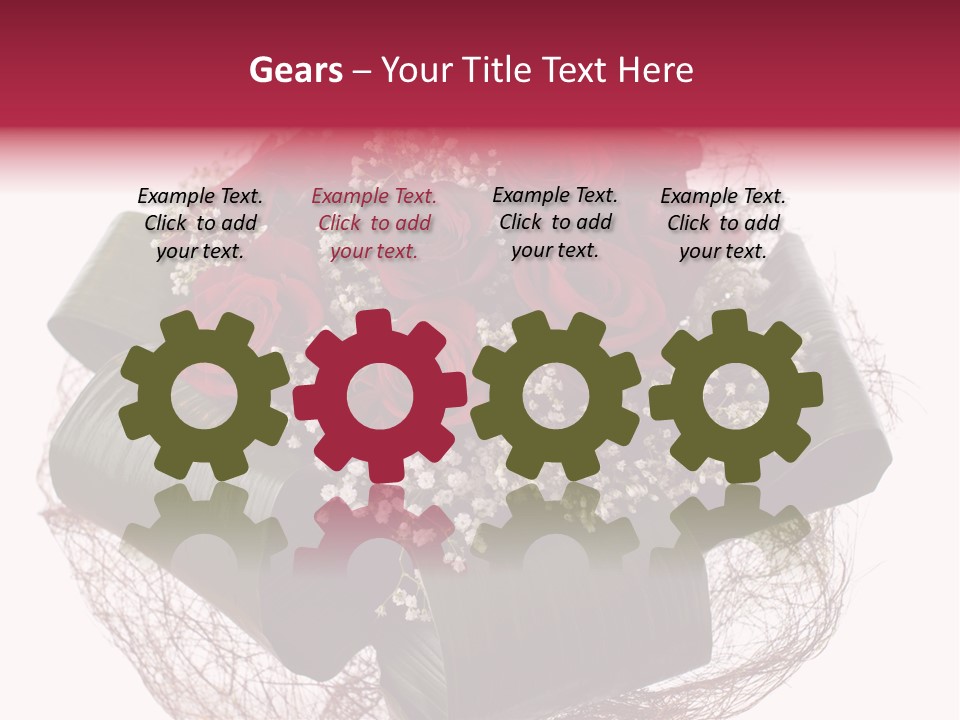 Gears – Your Title Text Here

Example Text. Click to add your text.

Example Text. Click to add your text.

Example Text. Click to add your text.

Example Text. Click to add your text.